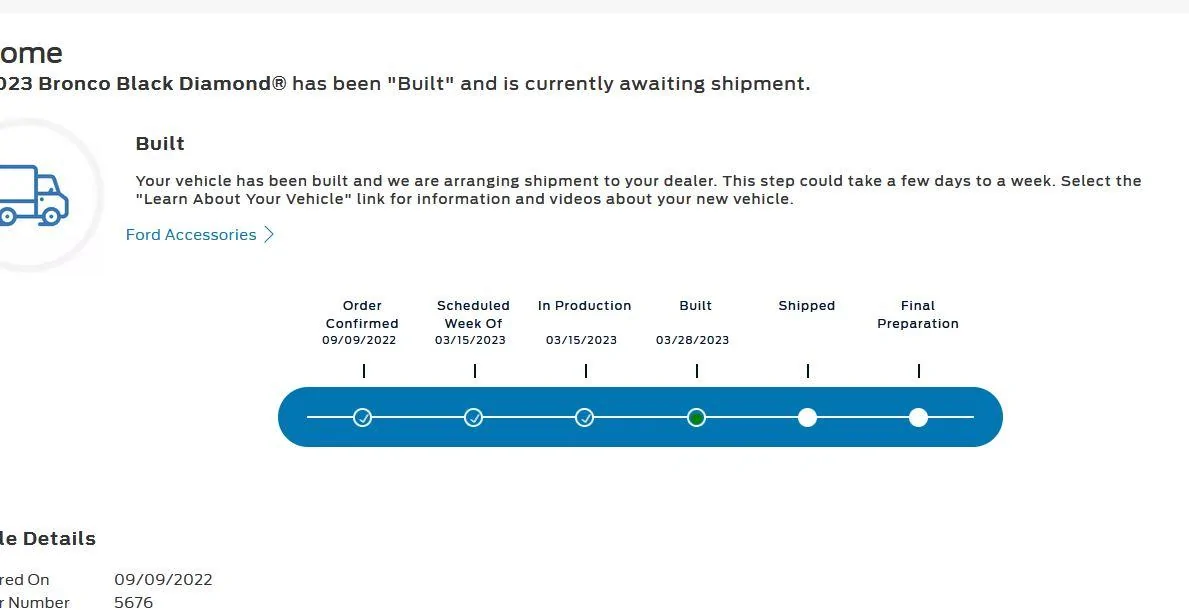 ome
023 Bronco Black Diamond® has been "Built" and is currently awaiting shipment.

Built

Your vehicle has been built and we are arranging shipment to your dealer. This step could take a few days to a week. Select the "Learn About Your Vehicle" link for information and videos about your new vehicle.

Ford Accessories

Order Confirmed 09/09/2022

Scheduled Week Of 03/15/2023

In Production 03/15/2023

Built 03/28/2023

Shipped

Final Preparation

le Details

red On 09/09/2022
r Number 5676